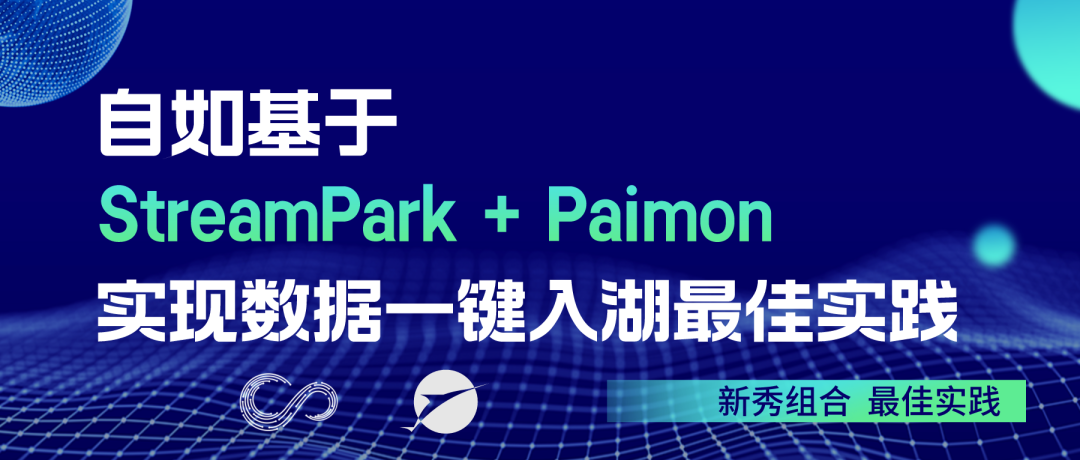 自如基于
StreamPark + Paimon
实现数据一键入湖最佳实践

新秀组合 最佳实践